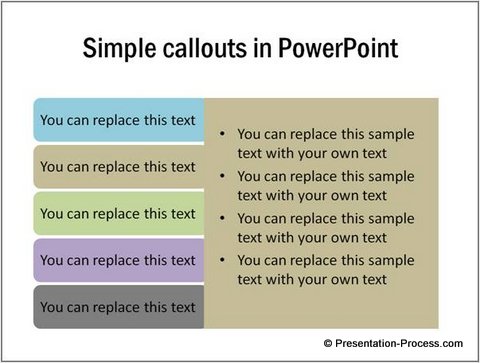 Simple callouts in PowerPoint

You can replace this text

You can replace this text

You can replace this text

You can replace this text

You can replace this text

• You can replace this sample text with your own text
• You can replace this sample text with your own text
• You can replace this sample text with your own text
• You can replace this sample text with your own text

© Presentation-Process.com